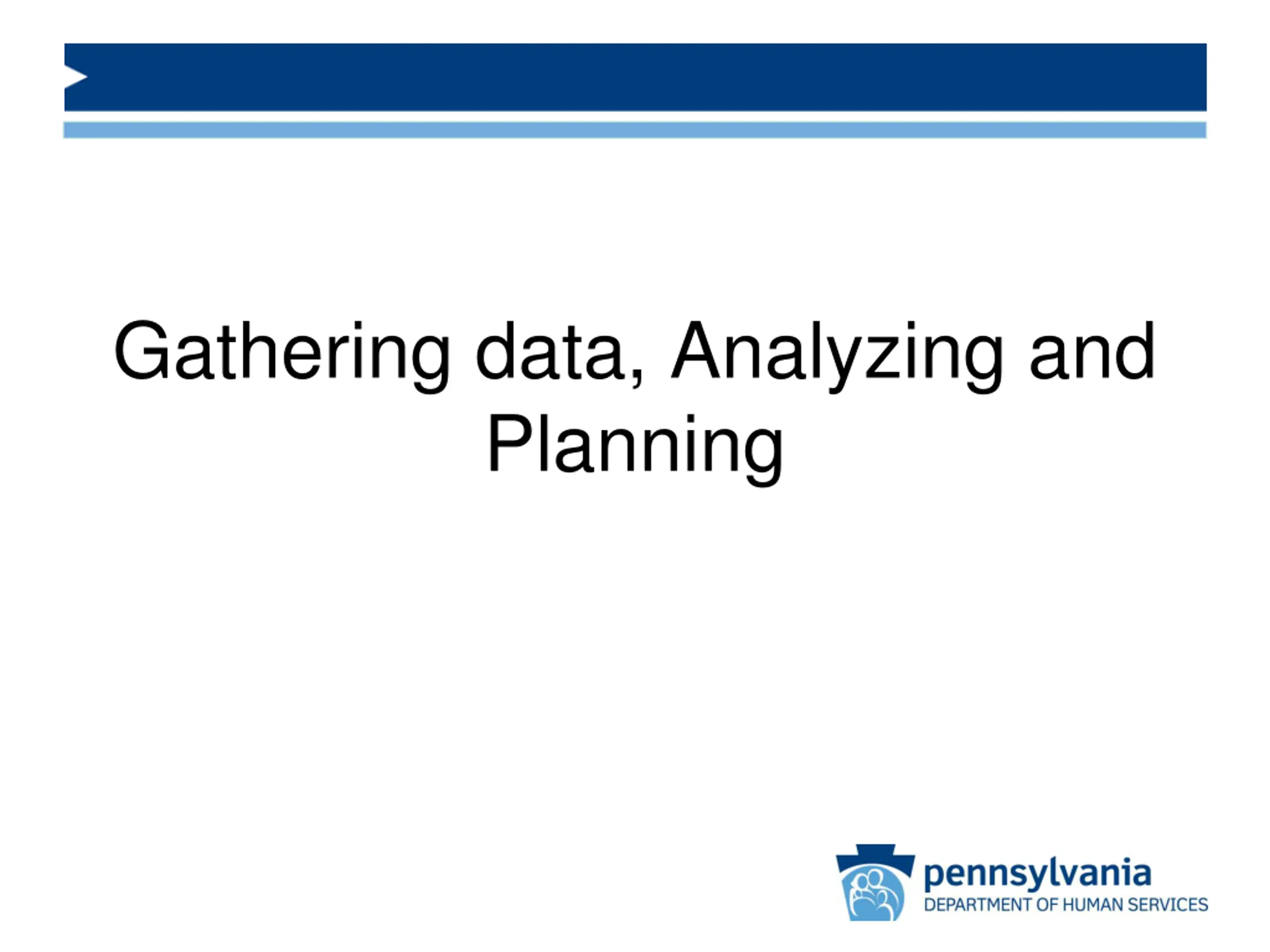 Gathering data, Analyzing and Planning

pennsylvania
DEPARTMENT OF HUMAN SERVICES